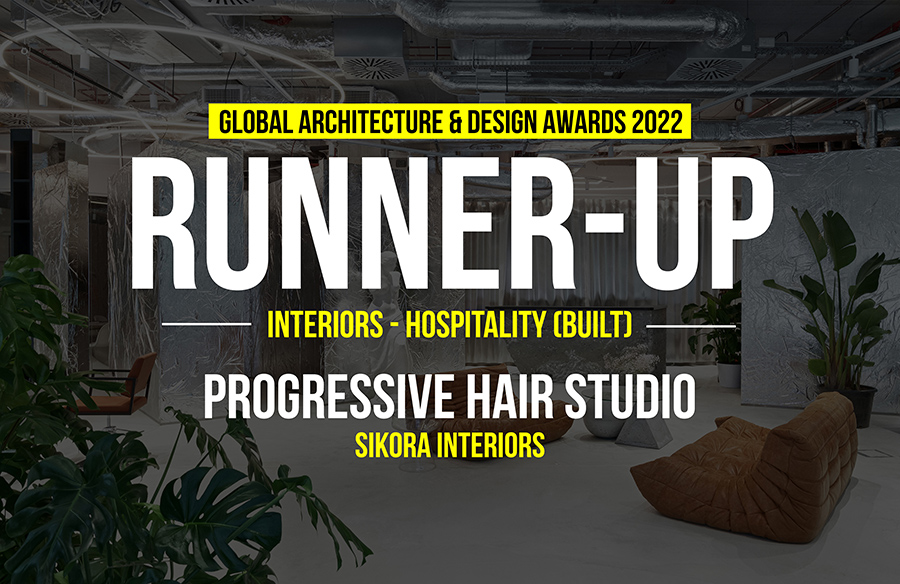 GLOBAL ARCHITECTURE & DESIGN AWARDS 2022

RUNNER-UP

INTERIORS - HOSPITALITY (BUILT)

PROGRESSIVE HAIR STUDIO

SIKORA INTERIORS